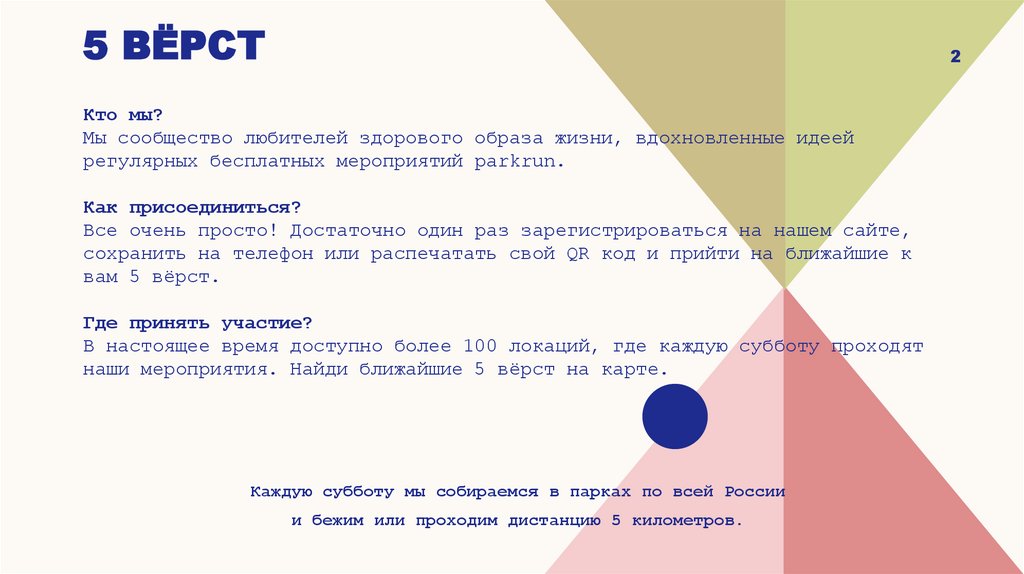 5 ВЁРСТ

2

Кто мы?
Мы сообщество любителей здорового образа жизни, вдохновленные идеей регулярных бесплатных мероприятий parkrun.

Как присоединиться?
Все очень просто! Достаточно один раз зарегистрироваться на нашем сайте, сохранить на телефон или распечатать свой QR код и прийти на ближайшие к вам 5 вёрст.

Где принять участие?
В настоящее время доступно более 100 локаций, где каждую субботу проходят наши мероприятия. Найди ближайшие 5 вёрст на карте.

Каждую субботу мы собираемся в парках по всей России
и бежим или проходим дистанцию 5 километров.